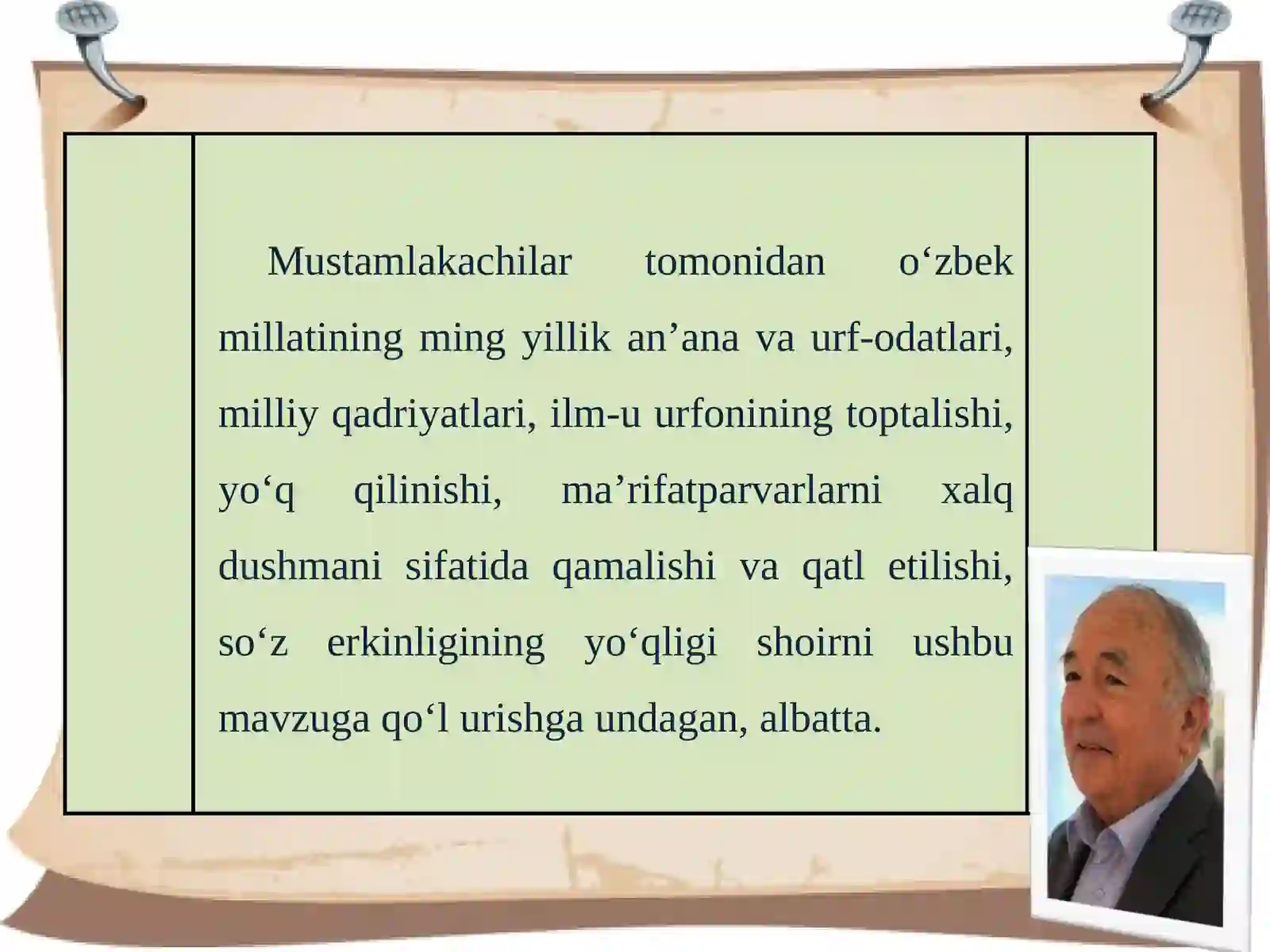 Mustamlakachilar tomonidan o‘zbek millatining ming yillik an’ana va urf-odatlari, milliy qadriyatlari, ilm-u urfonining toptalishi, yo‘q qilinishi, ma’rifatparvarlarni xalq dushmani sifatida qamalishi va qatl etilishi, so‘z erkinligining yo‘qligi shoirni ushbu mavzuga qo‘l urishga undagan, albatta.